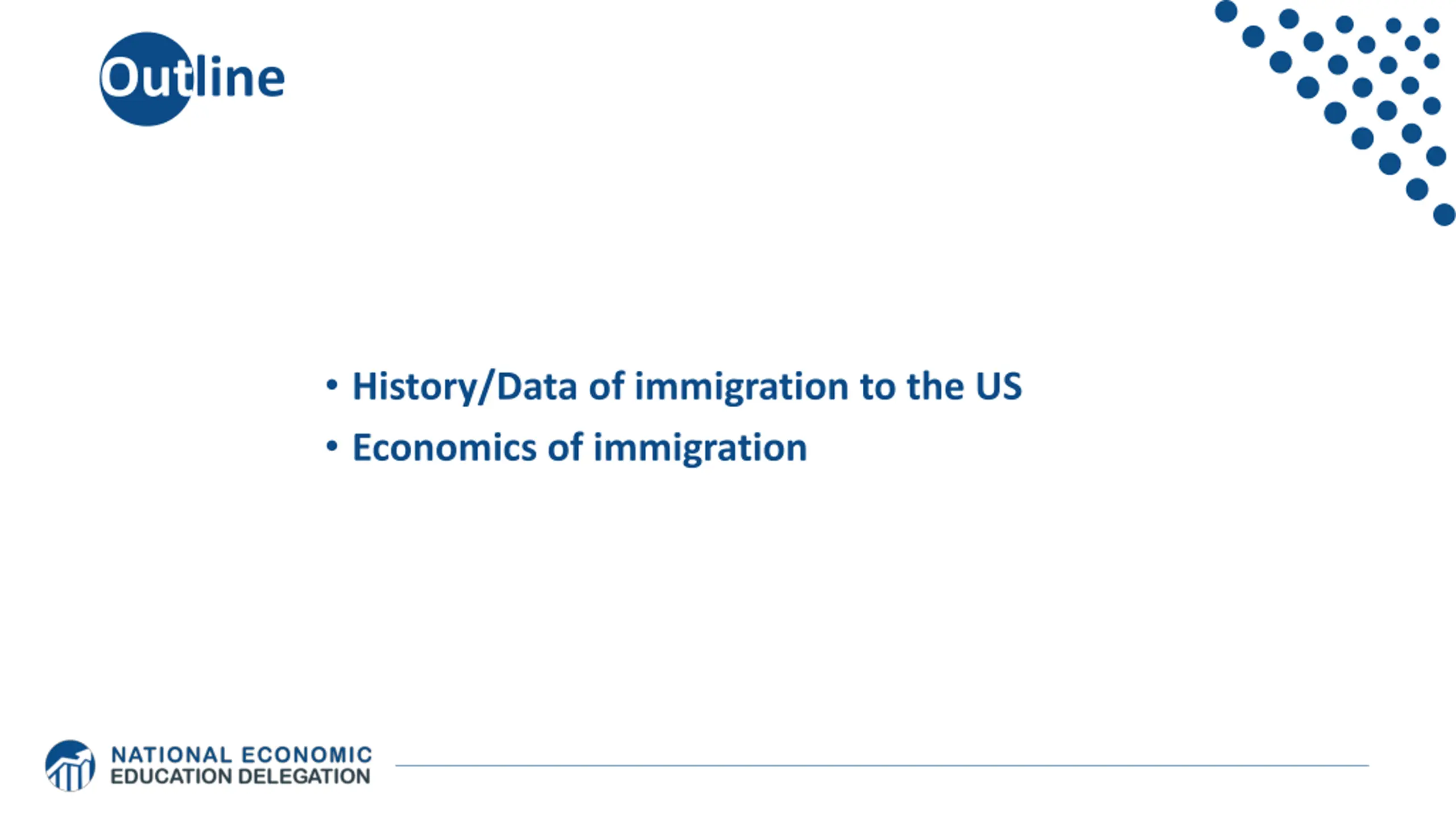 Outline

• History/Data of immigration to the US
• Economics of immigration

NATIONAL ECONOMIC
EDUCATION DELEGATION